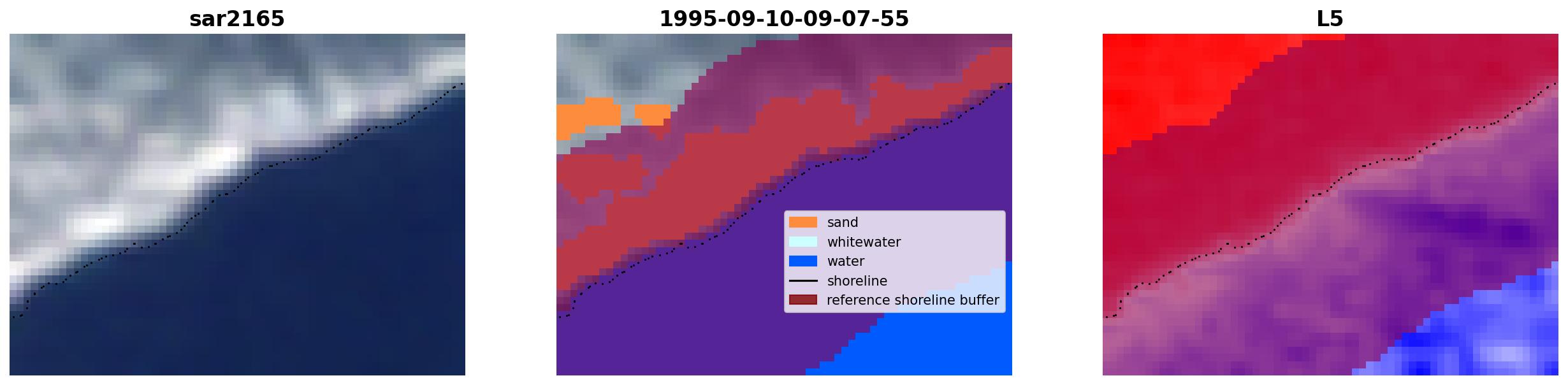 sar2165

1995-09-10-09-07-55

sand
whitewater
water
shoreline
reference shoreline buffer

L5